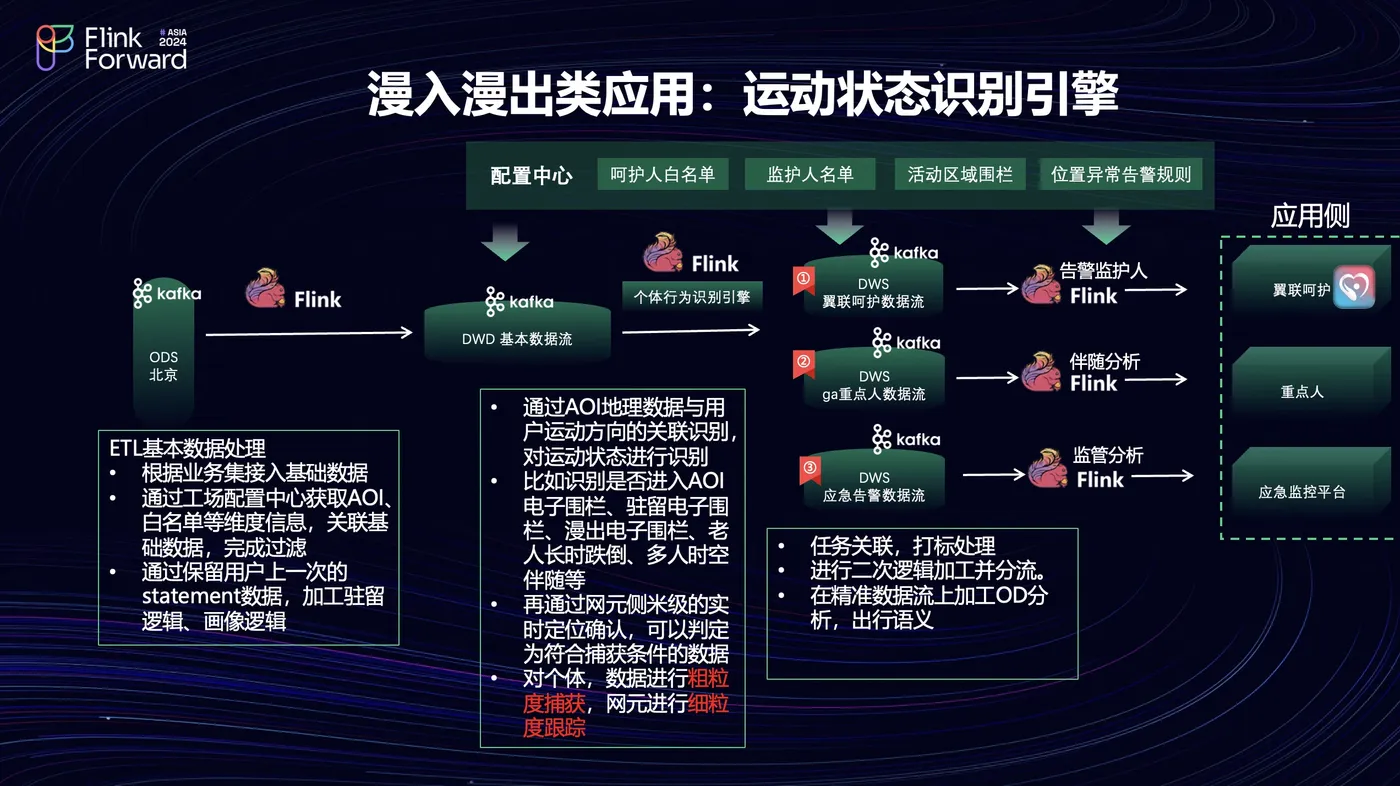 Flink Forward # ASIA 2024

漫入漫出类应用：运动状态识别引擎

配置中心 呵护人白名单 监护人名单 活动区域围栏 位置异常告警规则

应用侧

kafka
ODS
北京

Flink

kafka
DWD 基本数据流

Flink
个体行为识别引擎

① kafka
DWS
翼联呵护数据流

② kafka
DWS
ga重点人数据流

③ kafka
DWS
应急告警数据流

告警监护人
Flink

伴随分析
Flink

监管分析
Flink

翼联呵护

重点人

应急监控平台

ETL基本数据处理
• 根据业务集接入基础数据
• 通过工场配置中心获取AOI、白名单等维度信息，关联基础数据，完成过滤
• 通过保留用户上一次的statement数据，加工驻留逻辑、画像逻辑

• 通过AOI地理数据与用户运动方向的关联识别，对运动状态进行识别
• 比如识别是否进入AOI电子围栏、驻留电子围栏、漫出电子围栏、老人长时跌倒、多人时空伴随等
• 再通过网元侧米级的实时定位确认，可以判定为符合捕获条件的数据
• 对个体，数据进行粗粒度捕获，网元进行细粒度跟踪

• 任务关联，打标处理
• 进行二次逻辑加工并分流。
• 在精准数据流上加工OD分析，出行语义